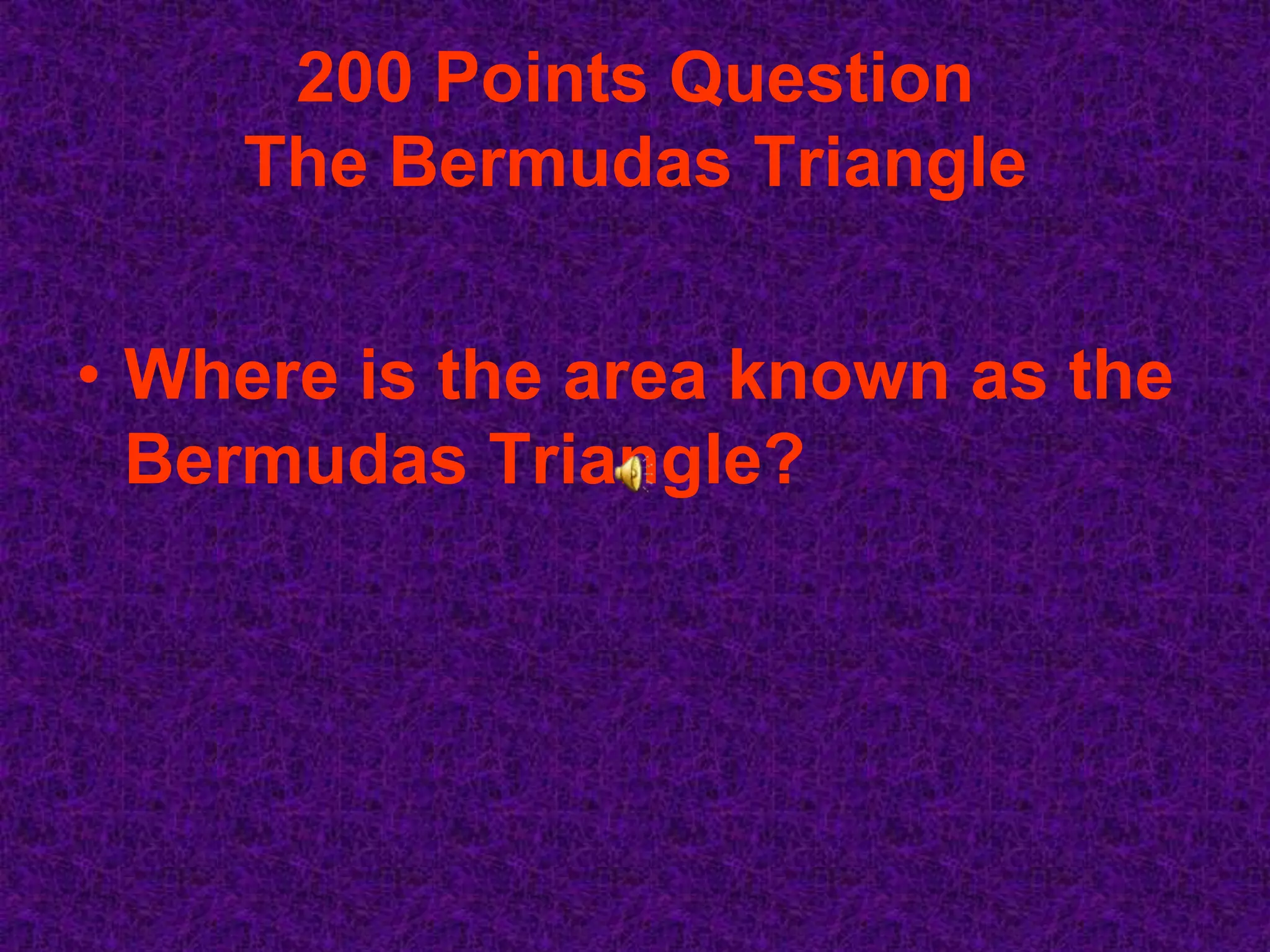 200 Points Question
The Bermudas Triangle

• Where is the area known as the Bermudas Triangle?